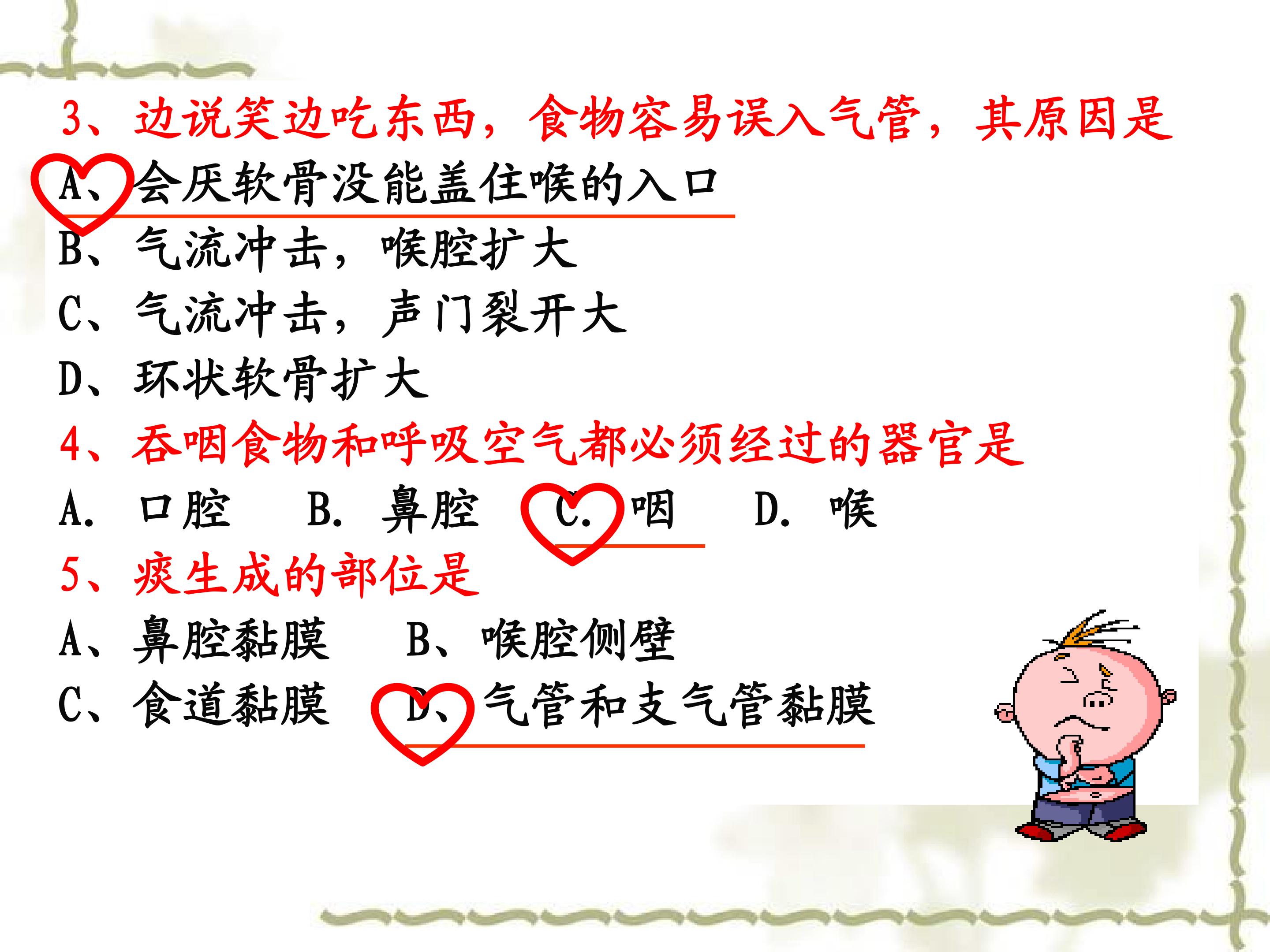 3、边说笑边吃东西，食物容易误入气管，其原因是

A、会厌软骨没能盖住喉的入口

B、气流冲击，喉腔扩大

C、气流冲击，声门裂开大

D、环状软骨扩大

4、吞咽食物和呼吸空气都必须经过的器官是

A. 口腔 B. 鼻腔 C. 咽 D. 喉

5、痰生成的部位是

A、鼻腔黏膜 B、喉腔侧壁

C、食道黏膜 D、气管和支气管黏膜